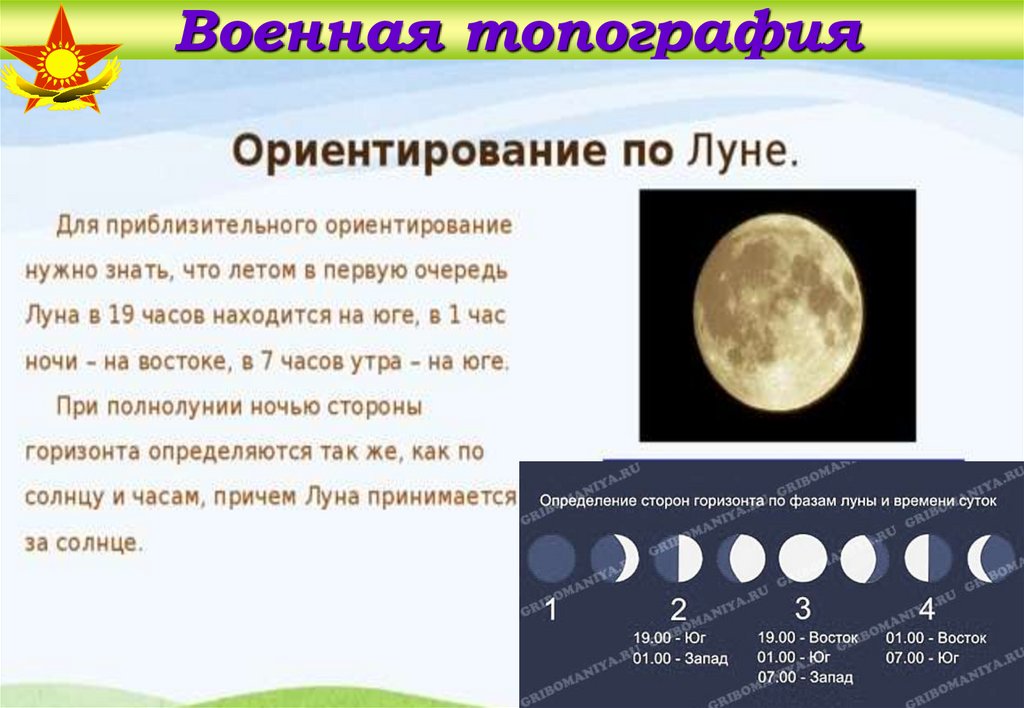 Военная топография

Ориентирование по Луне.

Для приблизительного ориентирование нужно знать, что летом в первую очередь Луна в 19 часов находится на юге, в 1 час ночи – на востоке, в 7 часов утра – на юге.

При полнолунии ночью стороны горизонта определяются так же, как по солнцу и часам, причем Луна принимается за солнце.

Определение сторон горизонта по фазам луны и времени суток

GRIBOMANIYA.RU

1

2
19.00 - Юг
01.00 - Запад

3
19.00 - Восток
01.00 - Юг
07.00 - Запад

4
01.00 - Восток
07.00 - Юг